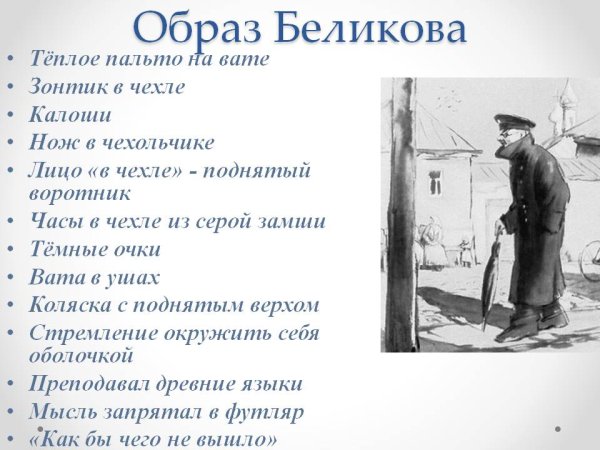 Образ Беликова

• Тёплое пальто на вате
• Зонтик в чехле
• Калоши
• Нож в чехольчике
• Лицо «в чехле» - поднятый воротник
• Часы в чехле из серой замши
• Тёмные очки
• Вата в ушах
• Коляска с поднятым верхом
• Стремление окружить себя оболочкой
• Преподавал древние языки
• Мысль запрятал в футляр
• «Как бы чего не вышло»